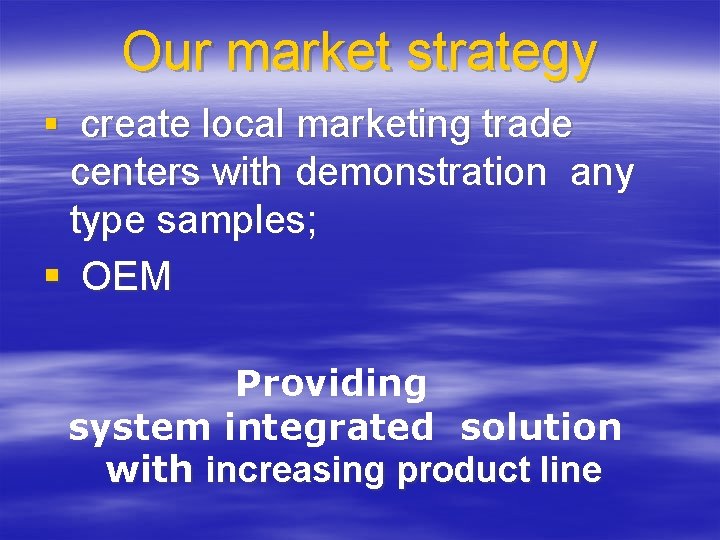 Our market strategy

▪ create local marketing trade centers with demonstration any type samples;

▪ OEM

Providing
system integrated solution
with increasing product line